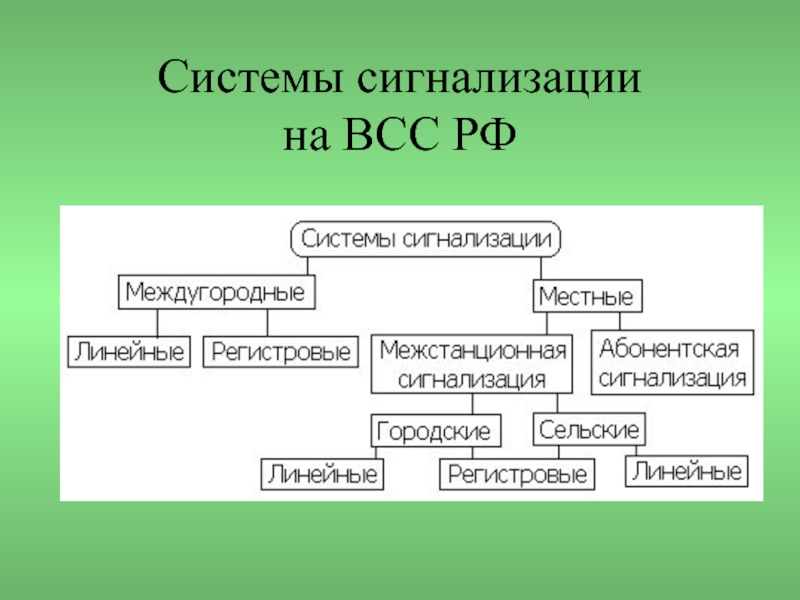 Системы сигнализации на ВСС РФ

Системы сигнализации

Междугородные

Местные

Линейные

Регистровые

Межстанционная сигнализация

Абонентская сигнализация

Городские

Сельские

Линейные

Регистровые

Линейные